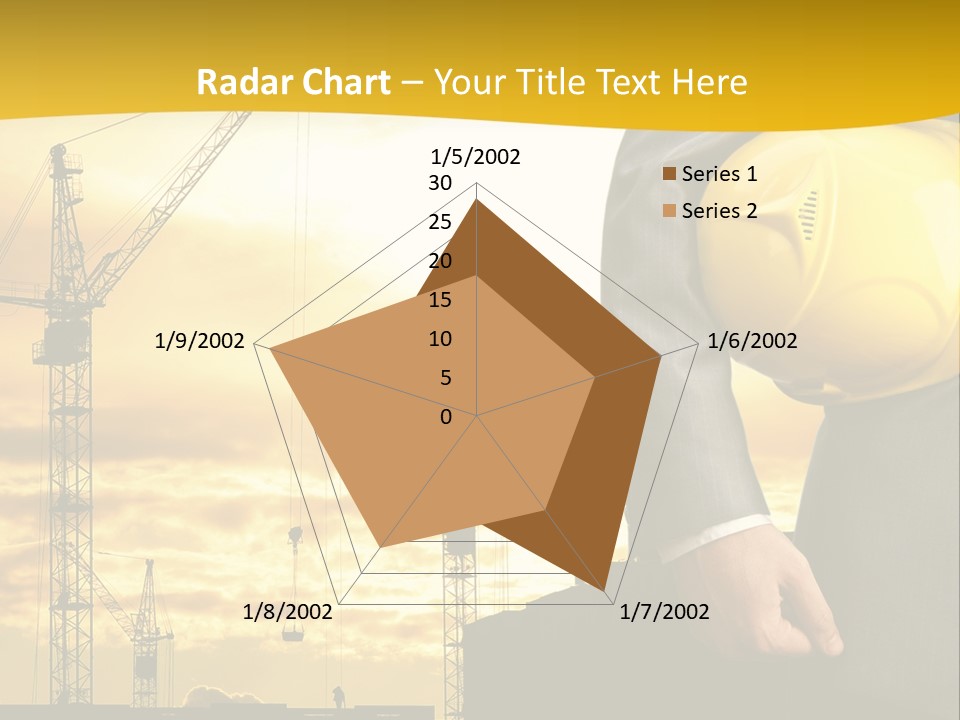 Radar Chart – Your Title Text Here

1/5/2002
30
25
20
15
10
5
0
1/6/2002
1/7/2002
1/8/2002
1/9/2002

Series 1
Series 2